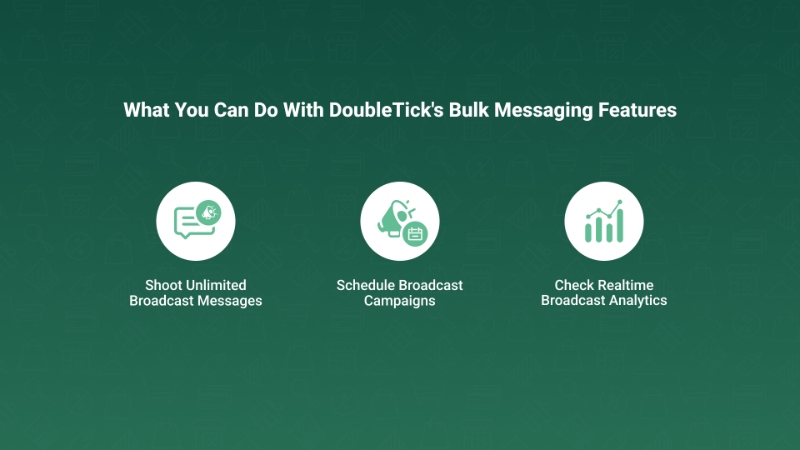 What You Can Do With DoubleTick's Bulk Messaging Features

Shoot Unlimited Broadcast Messages

Schedule Broadcast Campaigns

Check Realtime Broadcast Analytics